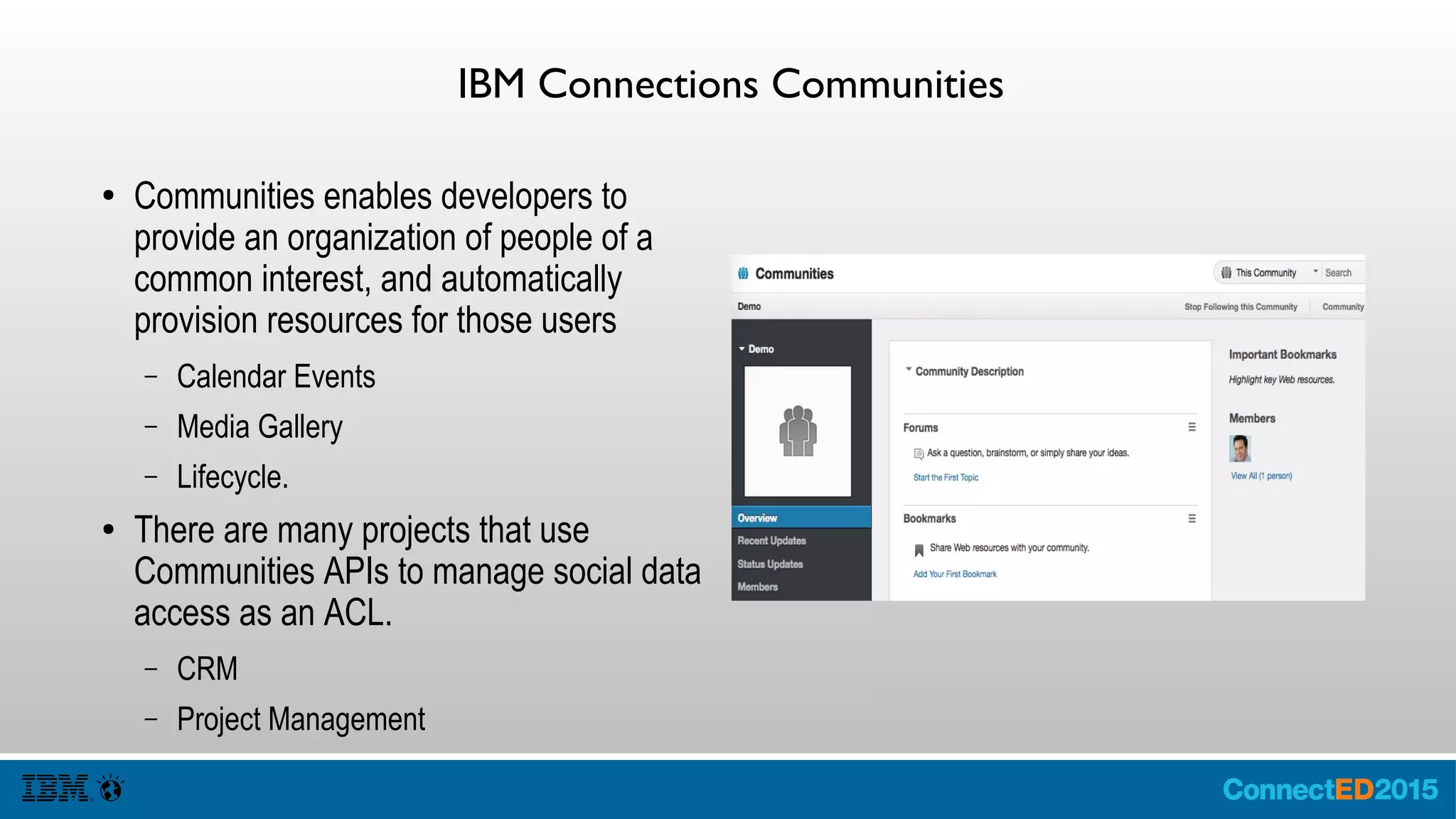 IBM Connections Communities

• Communities enables developers to provide an organization of people of a common interest, and automatically provision resources for those users

– Calendar Events

– Media Gallery

– Lifecycle.

• There are many projects that use Communities APIs to manage social data access as an ACL.

– CRM

– Project Management

Communities

This Community Search

Demo

Stop Following this Community Community

Demo

Overview

Recent Updates

Status Updates

Members

Community Description

Forums

Ask a question, brainstorm, or simply share your ideas.

Start the First Topic

Bookmarks

Share Web resources with your community.

Add Your First Bookmark

Important Bookmarks

Highlight key Web resources.

Members

View All (1 person)

IBM

ConnectED2015